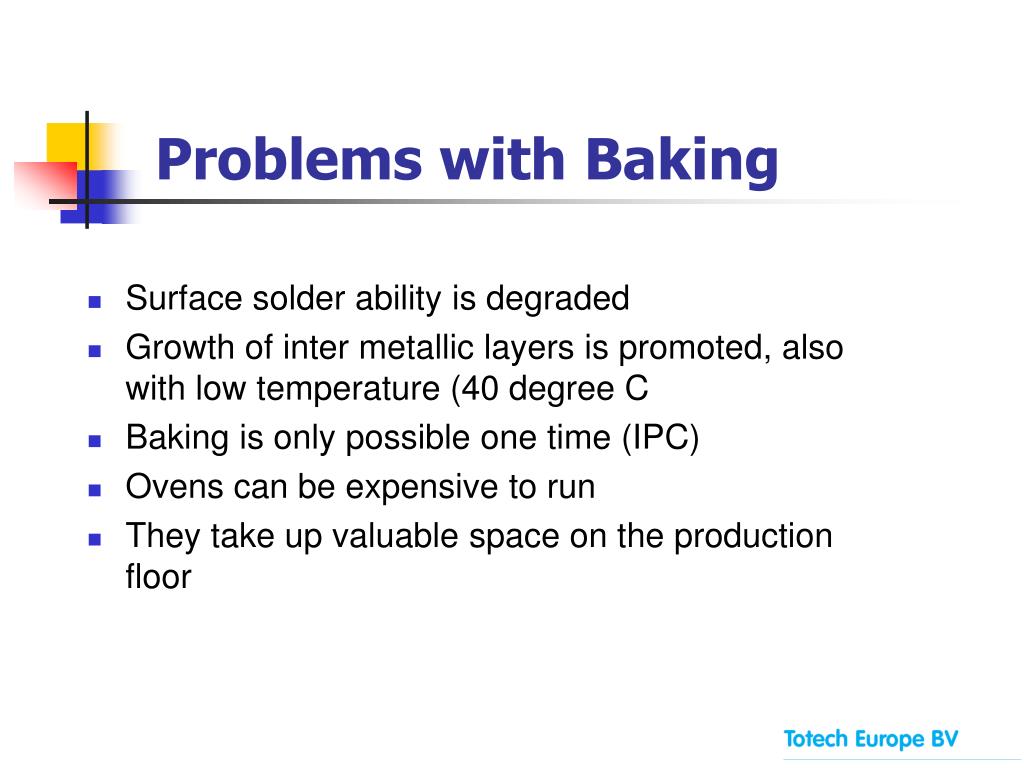 Problems with Baking

- Surface solder ability is degraded
- Growth of inter metallic layers is promoted, also with low temperature (40 degree C
- Baking is only possible one time (IPC)
- Ovens can be expensive to run
- They take up valuable space on the production floor

Totech Europe BV